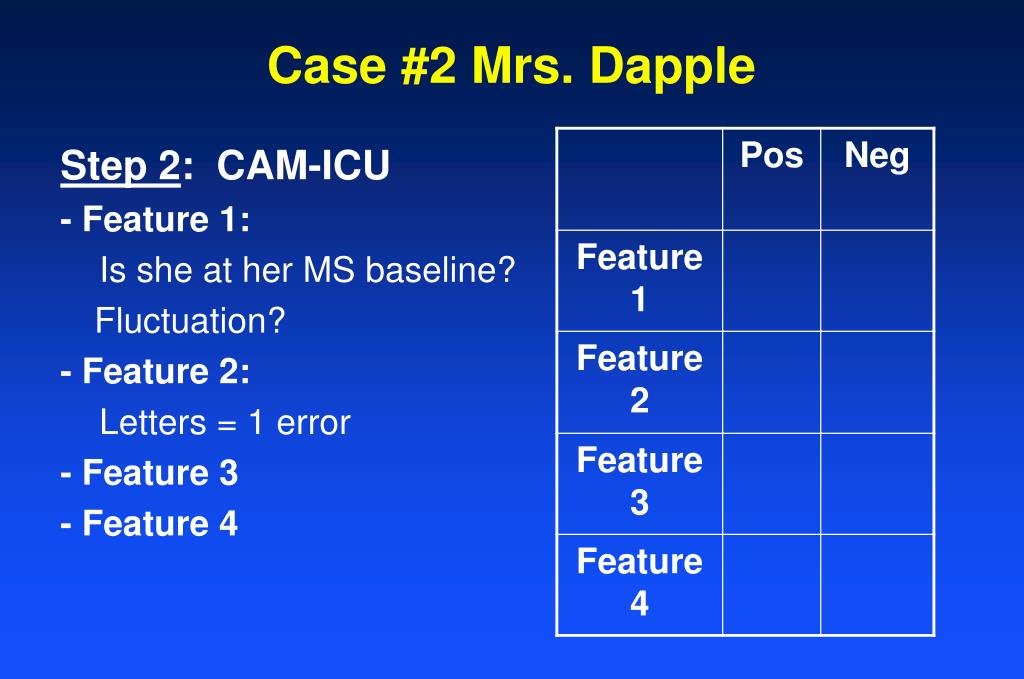 Case #2 Mrs. Dapple

Step 2: CAM-ICU

- Feature 1:

Is she at her MS baseline?

Fluctuation?

- Feature 2:

Letters = 1 error

- Feature 3

- Feature 4

| | Pos | Neg |
|---|---|---|
| Feature 1 | | |
| Feature 2 | | |
| Feature 3 | | |
| Feature 4 | | |